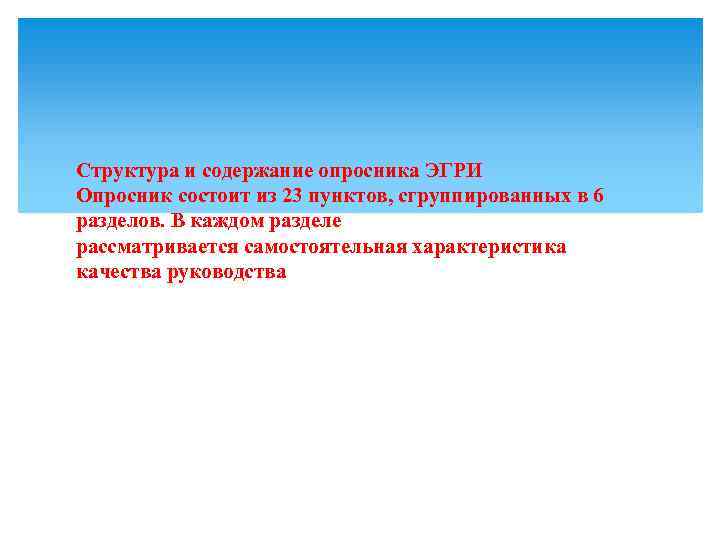 Структура и содержание опросника ЭГРИ
Опросник состоит из 23 пунктов, сгруппированных в 6 разделов. В каждом разделе
рассматривается самостоятельная характеристика качества руководства